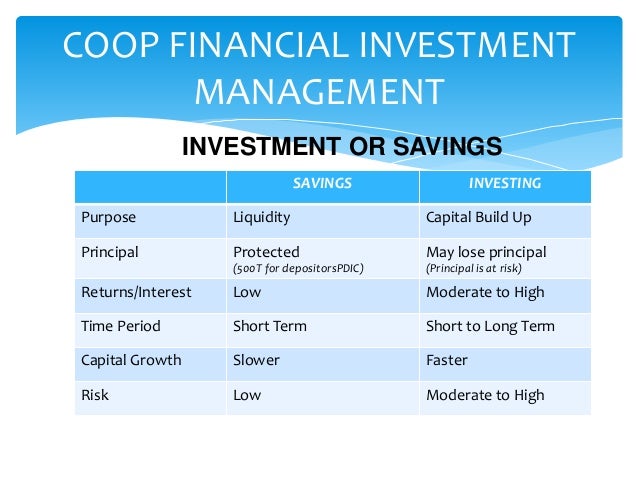 COOP FINANCIAL INVESTMENT MANAGEMENT

INVESTMENT OR SAVINGS

| | SAVINGS | INVESTING |
|---|---|---|
| Purpose | Liquidity | Capital Build Up |
| Principal | Protected (500T for depositorsPDIC) | May lose principal (Principal is at risk) |
| Returns/Interest | Low | Moderate to High |
| Time Period | Short Term | Short to Long Term |
| Capital Growth | Slower | Faster |
| Risk | Low | Moderate to High |